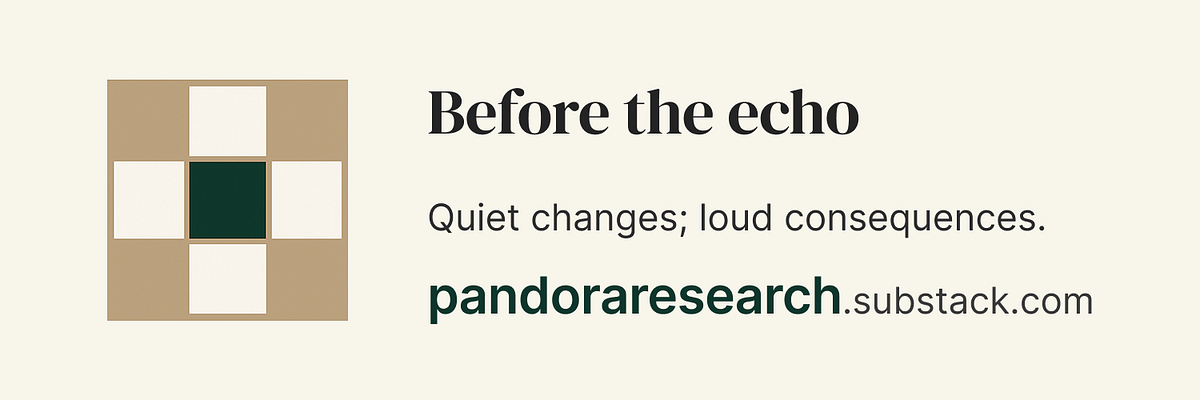 Before the echo

Quiet changes; loud consequences.

pandoraresearch.substack.com